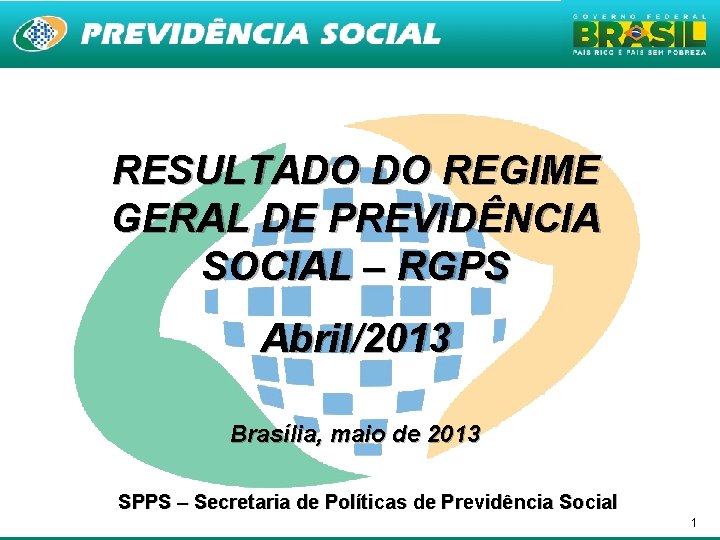 PREVIDÊNCIA SOCIAL

GOVERNO FEDERAL
BRASIL
PAÍS RICO É PAÍS SEM POBREZA

RESULTADO DO REGIME GERAL DE PREVIDÊNCIA SOCIAL – RGPS

Abril/2013

Brasília, maio de 2013

SPPS – Secretaria de Políticas de Previdência Social

1